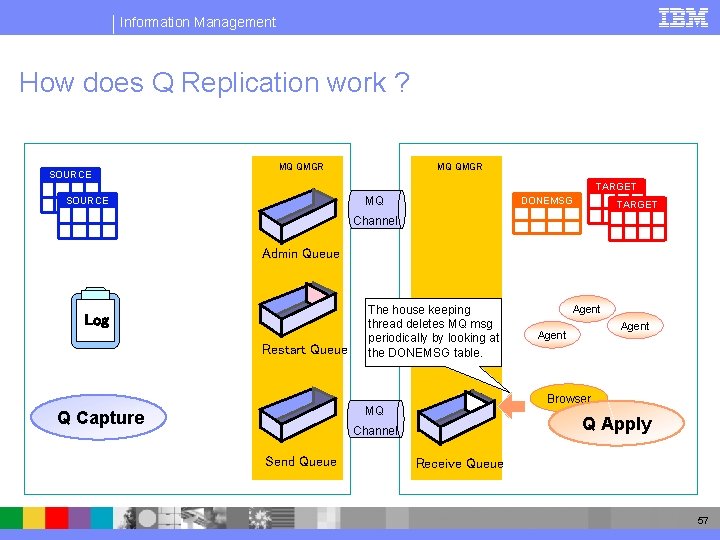 Information Management

IBM

How does Q Replication work ?

SOURCE
SOURCE

Log

Q Capture

MQ QMGR

Admin Queue

Restart Queue

Send Queue

MQ Channel

MQ Channel

MQ QMGR

The house keeping thread deletes MQ msg periodically by looking at the DONEMSG table.

Receive Queue

DONEMSG

TARGET
TARGET

Agent
Agent
Agent

Browser

Q Apply

57